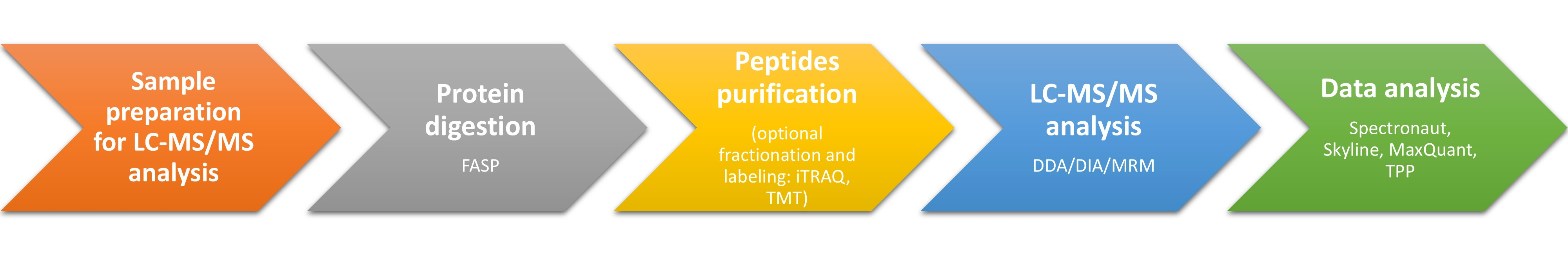 Sample preparation for LC-MS/MS analysis

Protein digestion

FASP

Peptides purification

(optional fractionation and labeling: iTRAQ, TMT)

LC-MS/MS analysis

DDA/DIA/MRM

Data analysis

Spectronaut, Skyline, MaxQuant, TPP